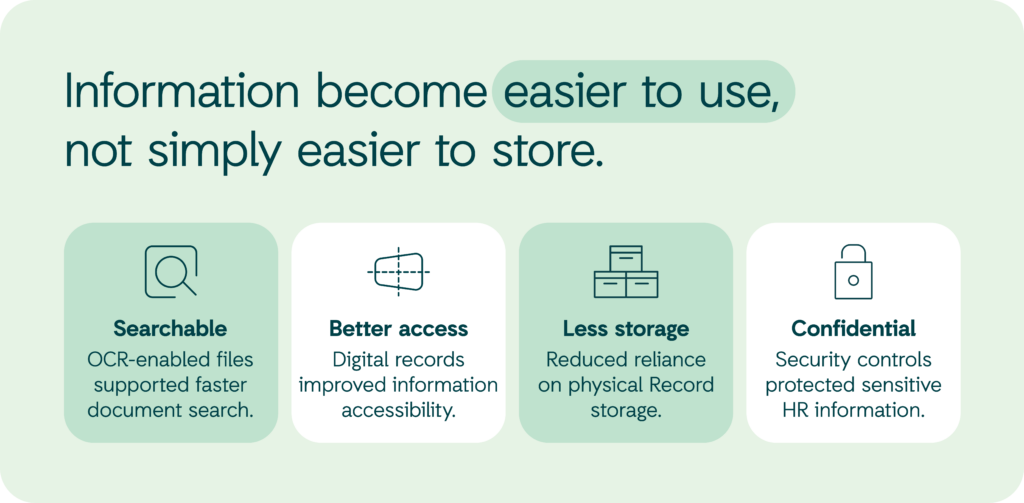 Information become easier to use, not simply easier to store.

Searchable
OCR-enabled files supported faster document search.

Better access
Digital records improved information accessibility.

Less storage
Reduced reliance on physical Record storage.

Confidential
Security controls protected sensitive HR information.